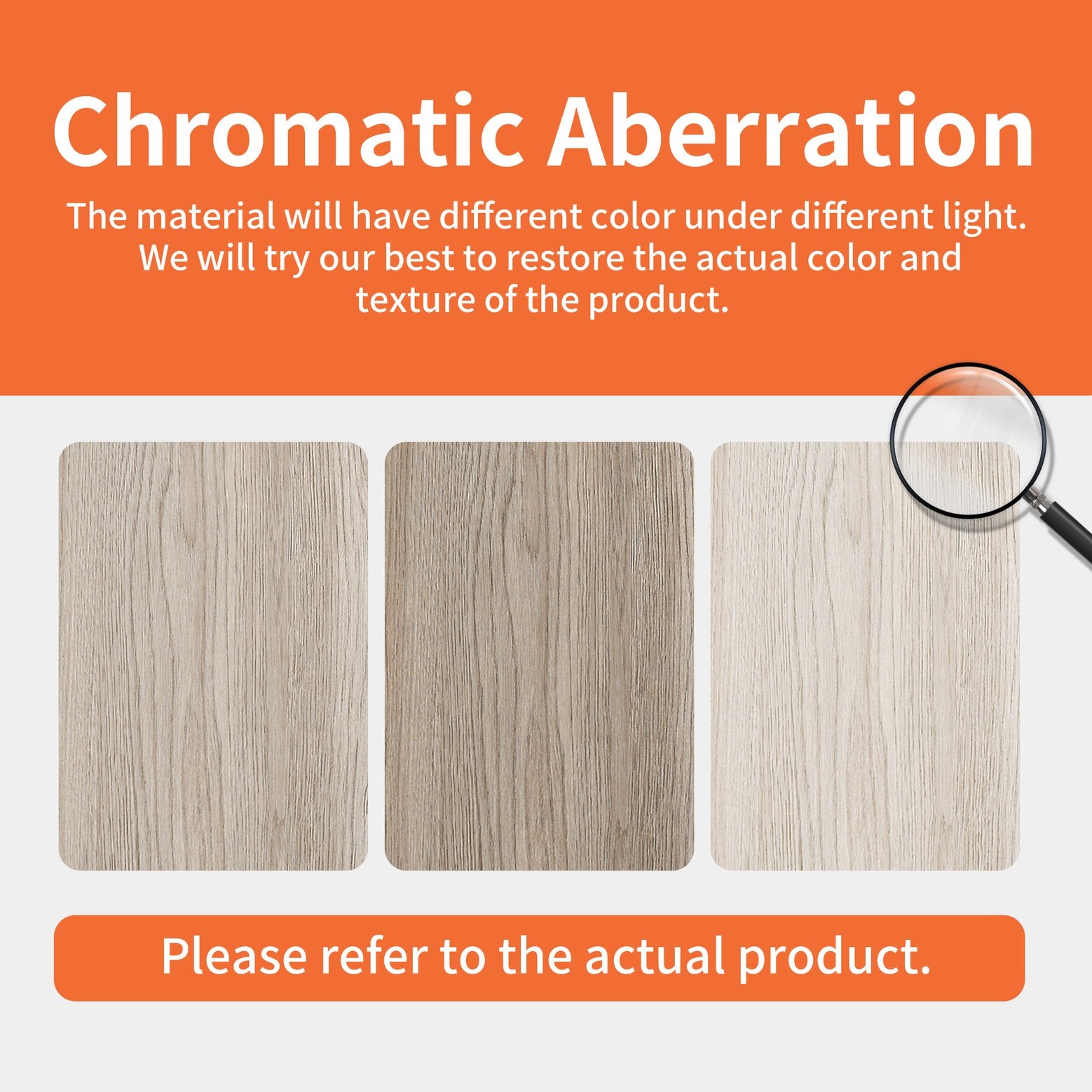 Chromatic Aberration

The material will have different color under different light. We will try our best to restore the actual color and texture of the product.

Please refer to the actual product.